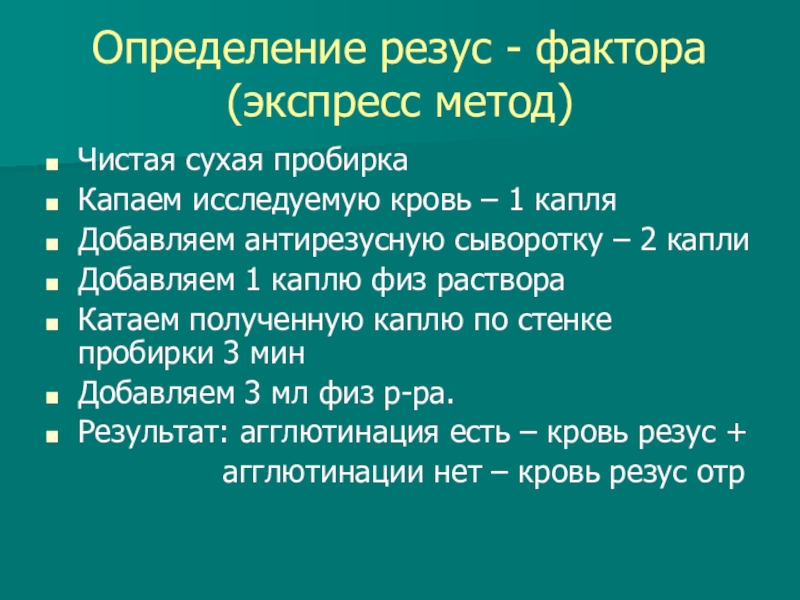 Определение резус - фактора (экспресс метод)

- Чистая сухая пробирка
- Капаем исследуемую кровь – 1 капля
- Добавляем антирезусную сыворотку – 2 капли
- Добавляем 1 каплю физ раствора
- Катаем полученную каплю по стенке пробирки 3 мин
- Добавляем 3 мл физ р-ра.
- Результат: агглютинация есть – кровь резус +
агглютинации нет – кровь резус отр